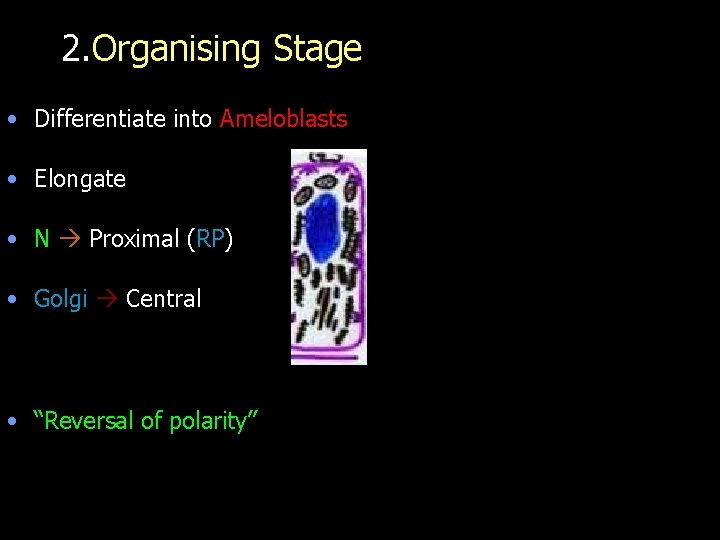 2.Organising Stage

• Differentiate into Ameloblasts

• Elongate

• N → Proximal (RP)

• Golgi → Central

• “Reversal of polarity”